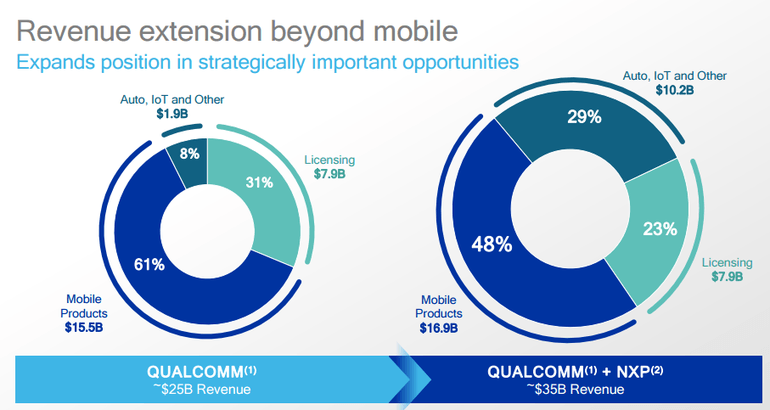 Revenue extension beyond mobile
Expands position in strategically important opportunities

Auto, IoT and Other
$1.9B

8%

Licensing
$7.9B

31%

61%

Mobile
Products
$15.5B

Auto, IoT and Other
$10.2B

29%

23%

Licensing
$7.9B

48%

Mobile
Products
$16.9B

QUALCOMM$^{(1)}$
~$25B Revenue

QUALCOMM$^{(1)}$ + NXP$^{(2)}$
~$35B Revenue